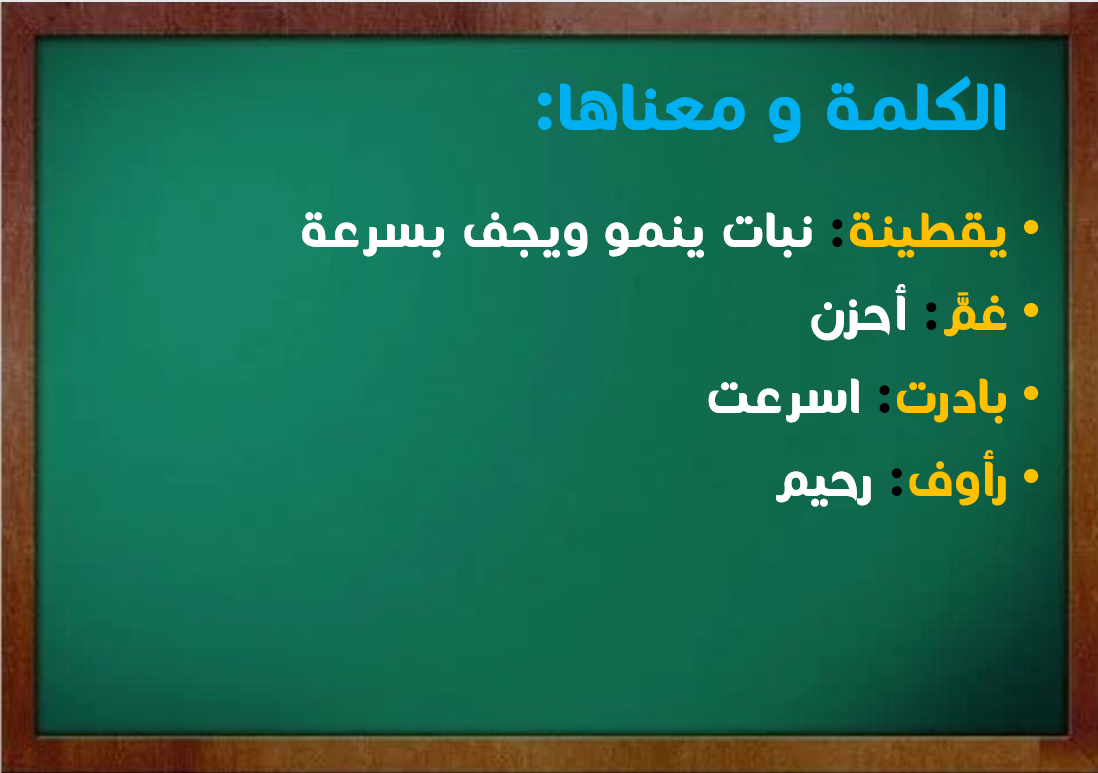 الكلمة و معناها:

• يقطينة: نبات ينمو ويجف بسرعة
• غمَّ: أحزن
• بادرت: اسرعت
• رأوف: رحيم